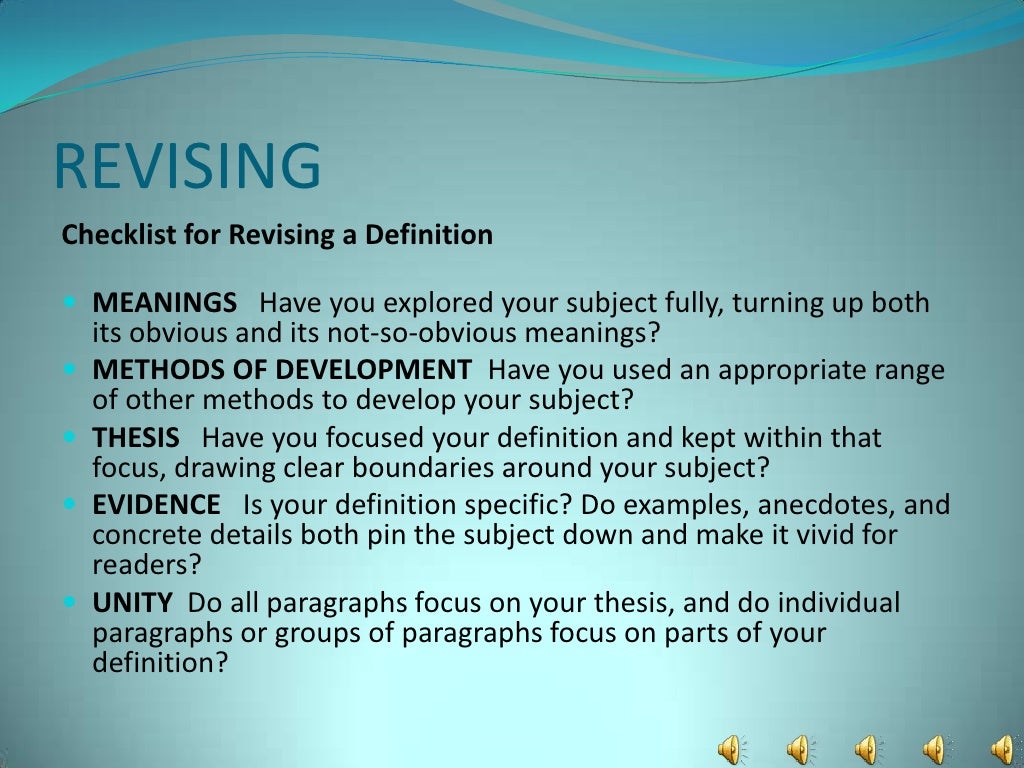 REVISING

Checklist for Revising a Definition

- **MEANINGS** Have you explored your subject fully, turning up both its obvious and its not-so-obvious meanings?
- **METHODS OF DEVELOPMENT** Have you used an appropriate range of other methods to develop your subject?
- **THESIS** Have you focused your definition and kept within that focus, drawing clear boundaries around your subject?
- **EVIDENCE** Is your definition specific? Do examples, anecdotes, and concrete details both pin the subject down and make it vivid for readers?
- **UNITY** Do all paragraphs focus on your thesis, and do individual paragraphs or groups of paragraphs focus on parts of your definition?